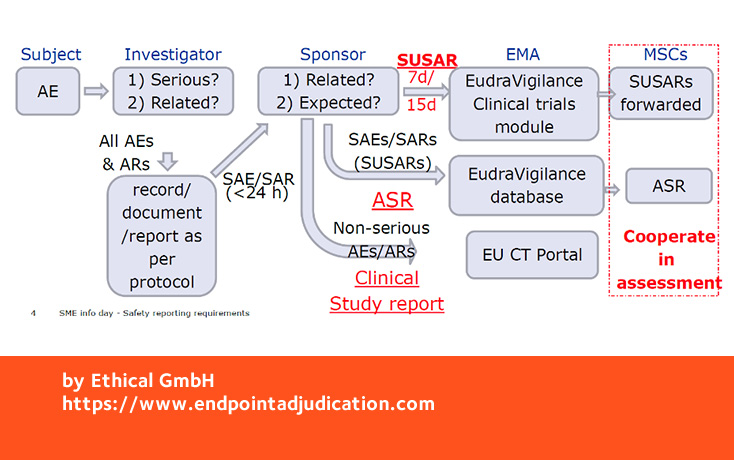 Subject
AE

Investigator
1) Serious?
2) Related?

All AEs
& ARs

record/
document
/report as
per
protocol

SAE/SAR
(<24 h)

Sponsor
1) Related?
2) Expected?

SUSAR
7d/
15d

SAEs/SARs
(SUSARs)

ASR

Non-serious
AEs/ARs

Clinical
Study report

EMA
EudraVigilance
Clinical trials
module

EudraVigilance
database

EU CT Portal

MSCs
SUSARs
forwarded

ASR

Cooperate
in
assessment

4 SME info day - Safety reporting requirements

by Ethical GmbH
https://www.endpointadjudication.com